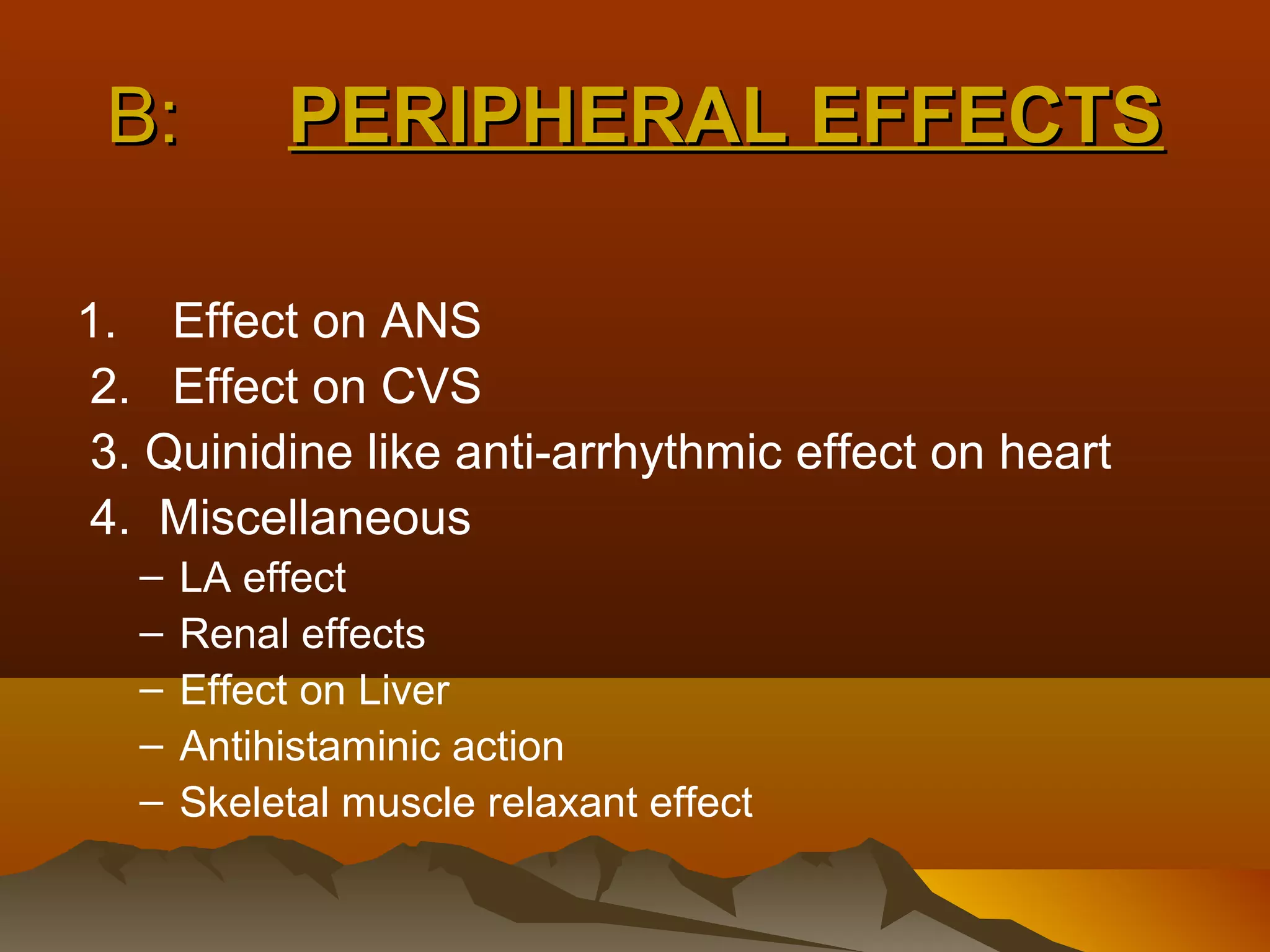 B: PERIPHERAL EFFECTS

1. Effect on ANS
2. Effect on CVS
3. Quinidine like anti-arrhythmic effect on heart
4. Miscellaneous
– LA effect
– Renal effects
– Effect on Liver
– Antihistaminic action
– Skeletal muscle relaxant effect